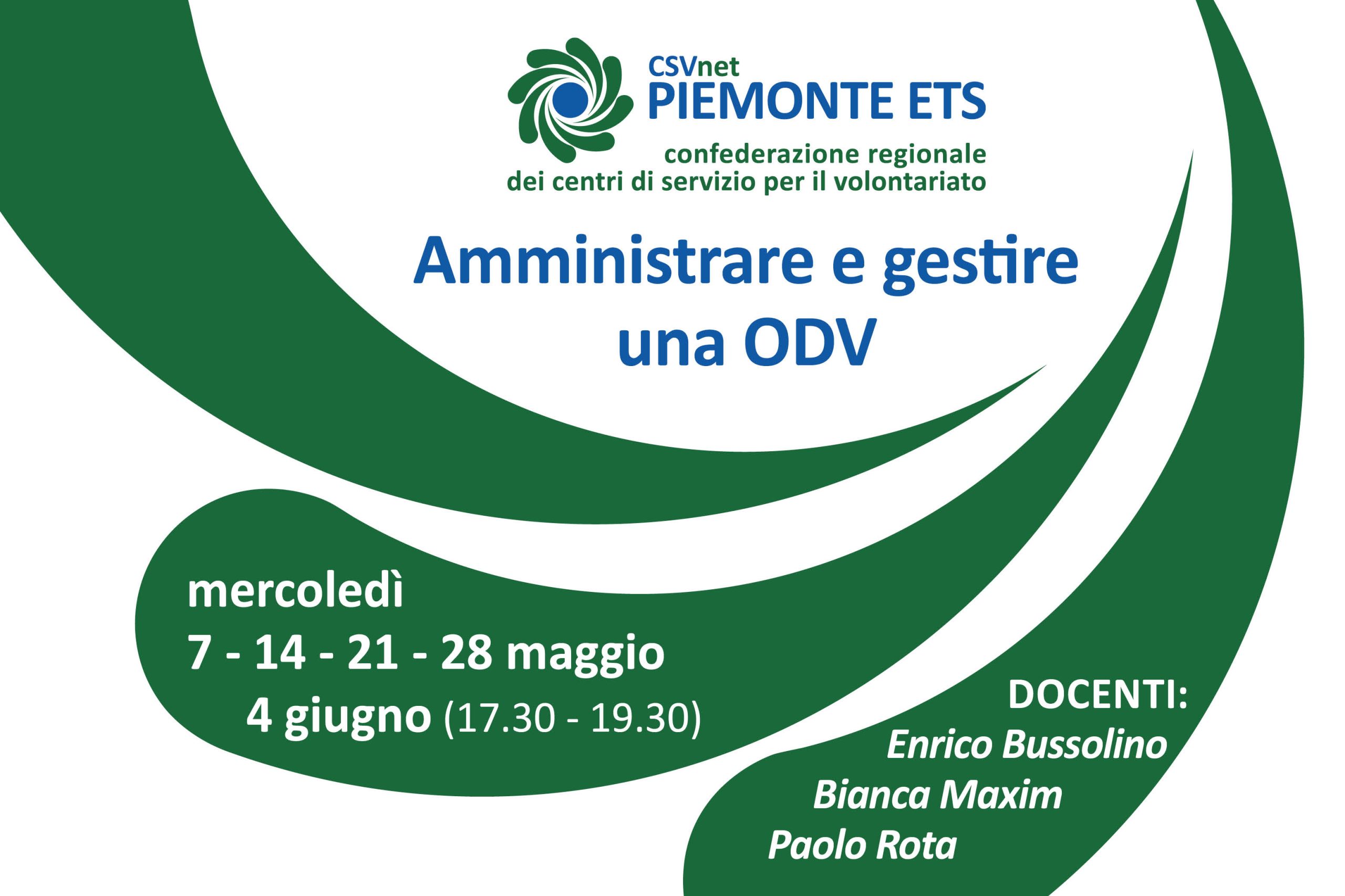 CSVnet
PIEMONTE ETS
confederazione regionale
dei centri di servizio per il volontariato

Amministrare e gestire
una ODV

mercoledì
7 - 14 - 21 - 28 maggio
4 giugno (17.30 - 19.30)

DOCENTI:
Enrico Bussolino
Bianca Maxim
Paolo Rota